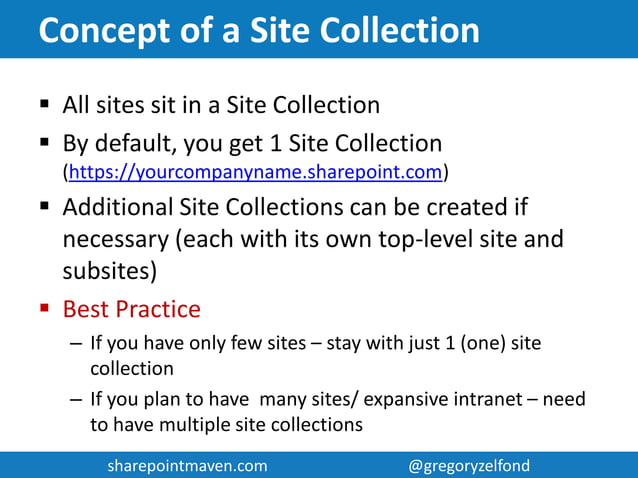 Concept of a Site Collection

▪ All sites sit in a Site Collection

▪ By default, you get 1 Site Collection (https://yourcompanyname.sharepoint.com)

▪ Additional Site Collections can be created if necessary (each with its own top-level site and subsites)

▪ Best Practice

– If you have only few sites – stay with just 1 (one) site collection

– If you plan to have many sites/ expansive intranet – need to have multiple site collections

sharepointmaven.com @gregoryzelfond